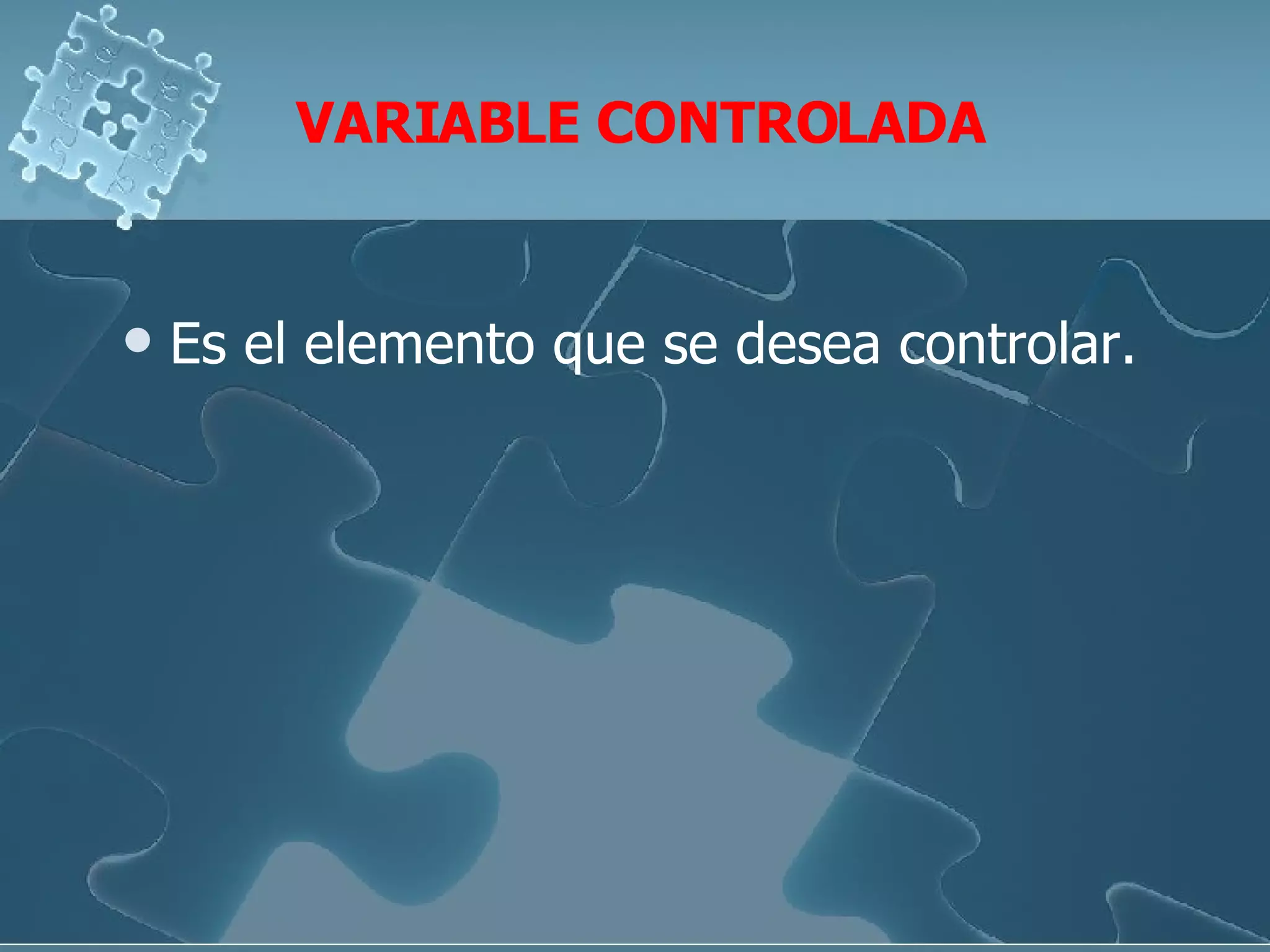 VARIABLE CONTROLADA

• Es el elemento que se desea controlar.